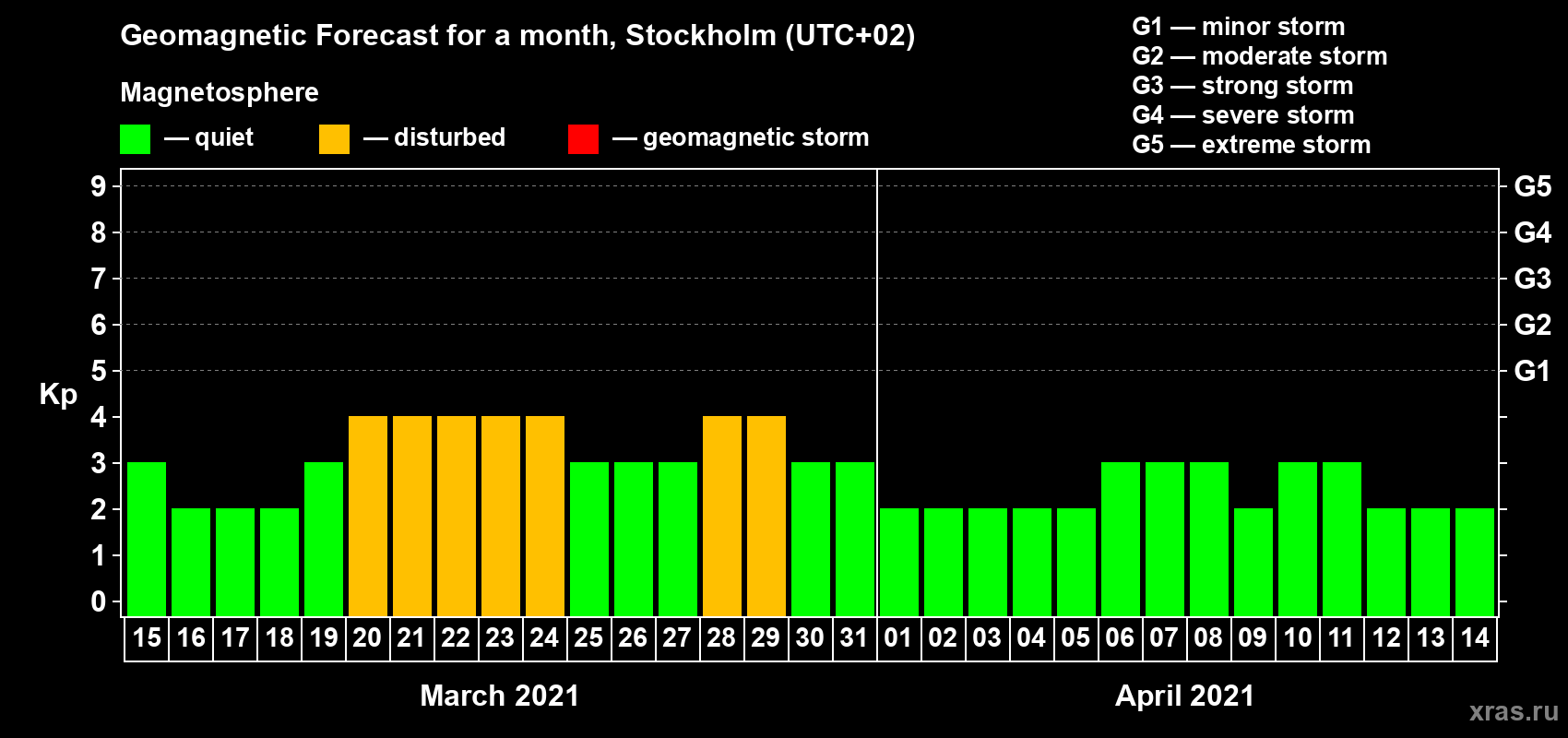 Geomagnetic Forecast for a month, Stockholm (UTC+02)

Magnetosphere

— quiet — disturbed — geomagnetic storm

G1 — minor storm
G2 — moderate storm
G3 — strong storm
G4 — severe storm
G5 — extreme storm

Kp

9
8
7
6
5
4
3
2
1
0

G5
G4
G3
G2
G1

15 16 17 18 19 20 21 22 23 24 25 26 27 28 29 30 31 01 02 03 04 05 06 07 08 09 10 11 12 13 14

March 2021

April 2021

xras.ru